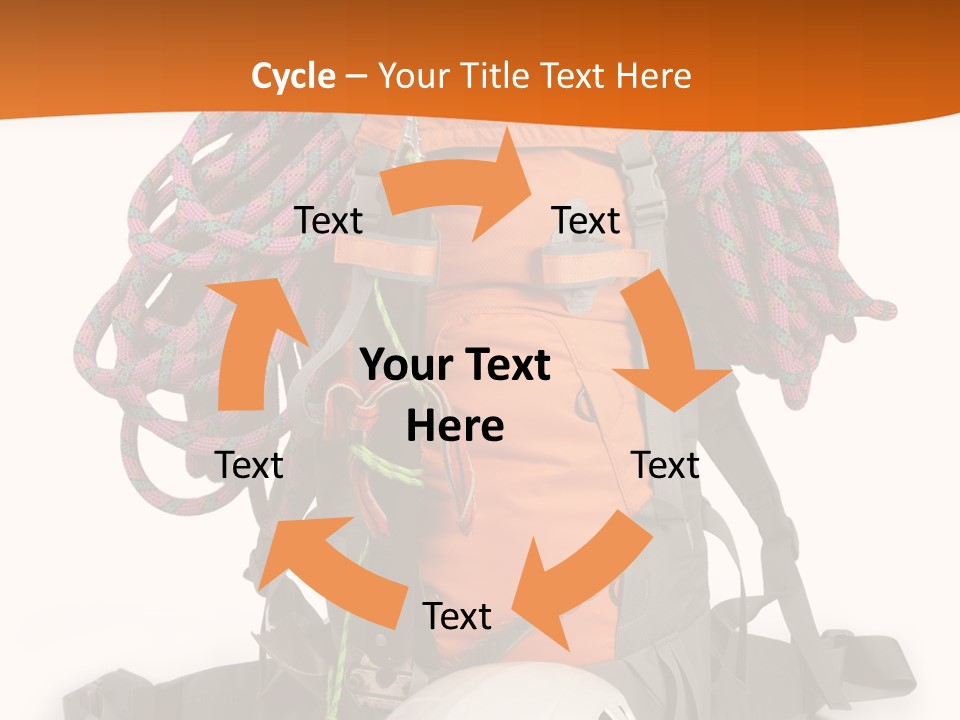 Cycle – Your Title Text Here

Text

Text

Your Text Here

Text

Text

Text